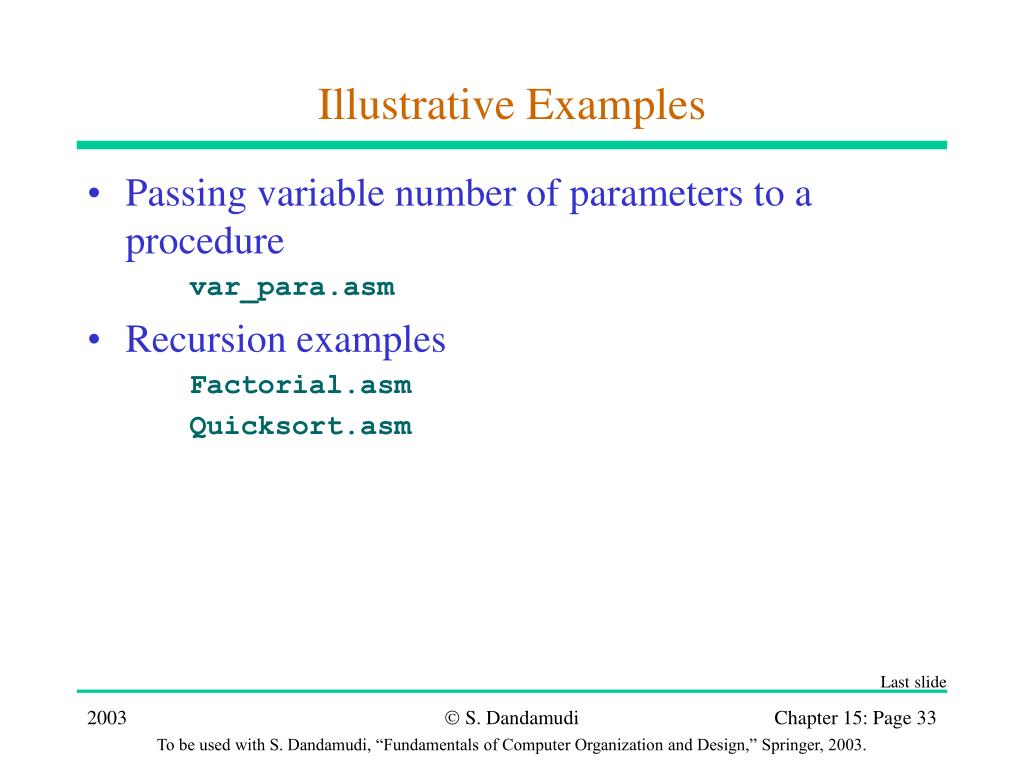 Illustrative Examples

• Passing variable number of parameters to a procedure

var_para.asm

• Recursion examples

Factorial.asm

Quicksort.asm

Last slide

2003

© S. Dandamudi

Chapter 15: Page 33

To be used with S. Dandamudi, “Fundamentals of Computer Organization and Design,” Springer, 2003.